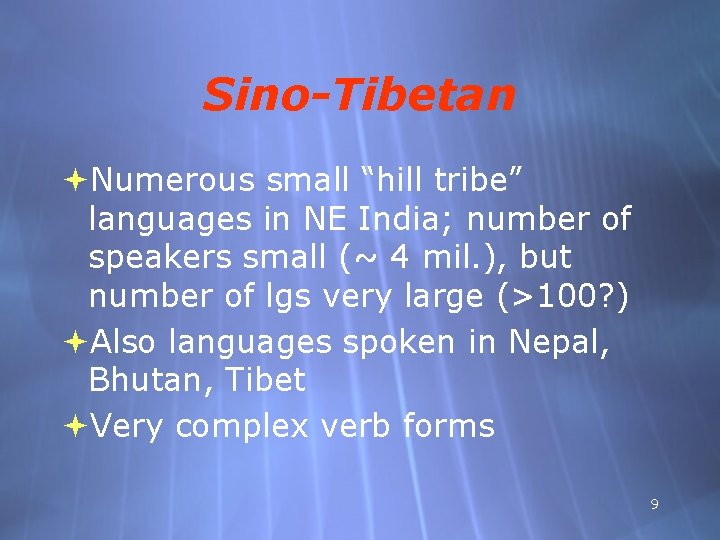 Sino-Tibetan

Numerous small “hill tribe” languages in NE India; number of speakers small (~ 4 mil.), but number of lgs very large (>100?)

Also languages spoken in Nepal, Bhutan, Tibet

Very complex verb forms

9